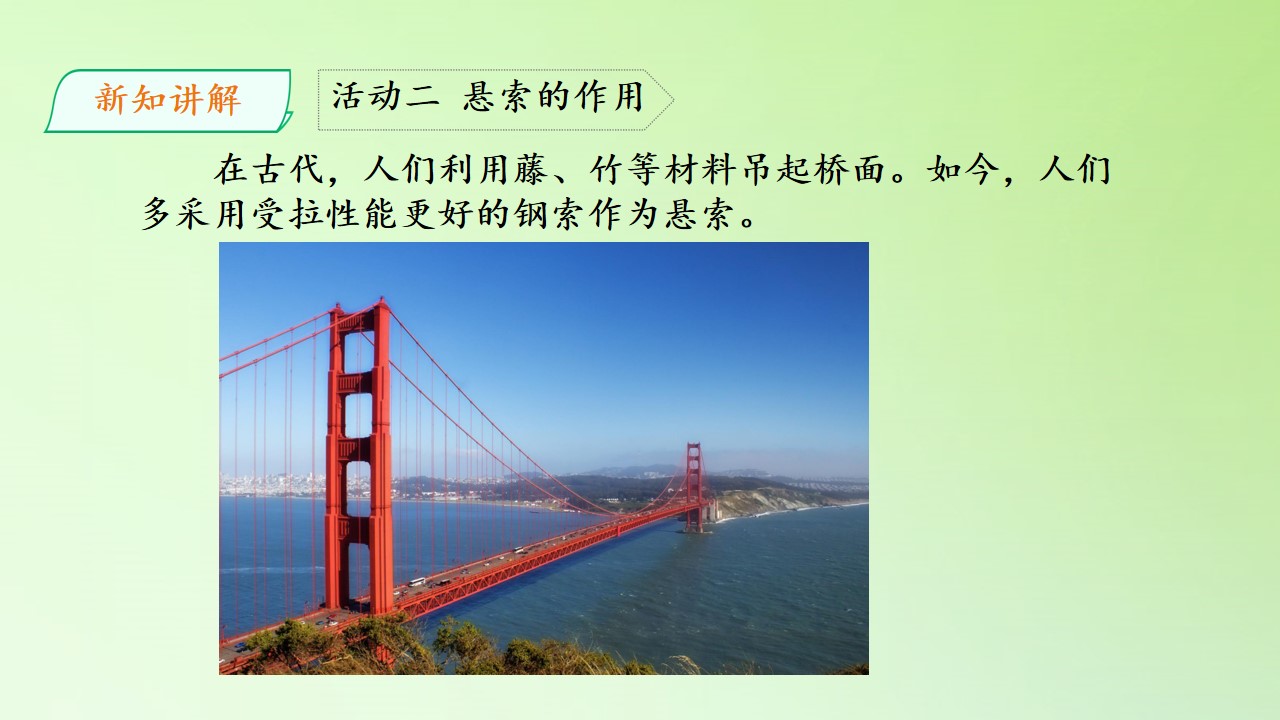 新知讲解

活动二 悬索的作用

在古代，人们利用藤、竹等材料吊起桥面。如今，人们多采用受拉性能更好的钢索作为悬索。